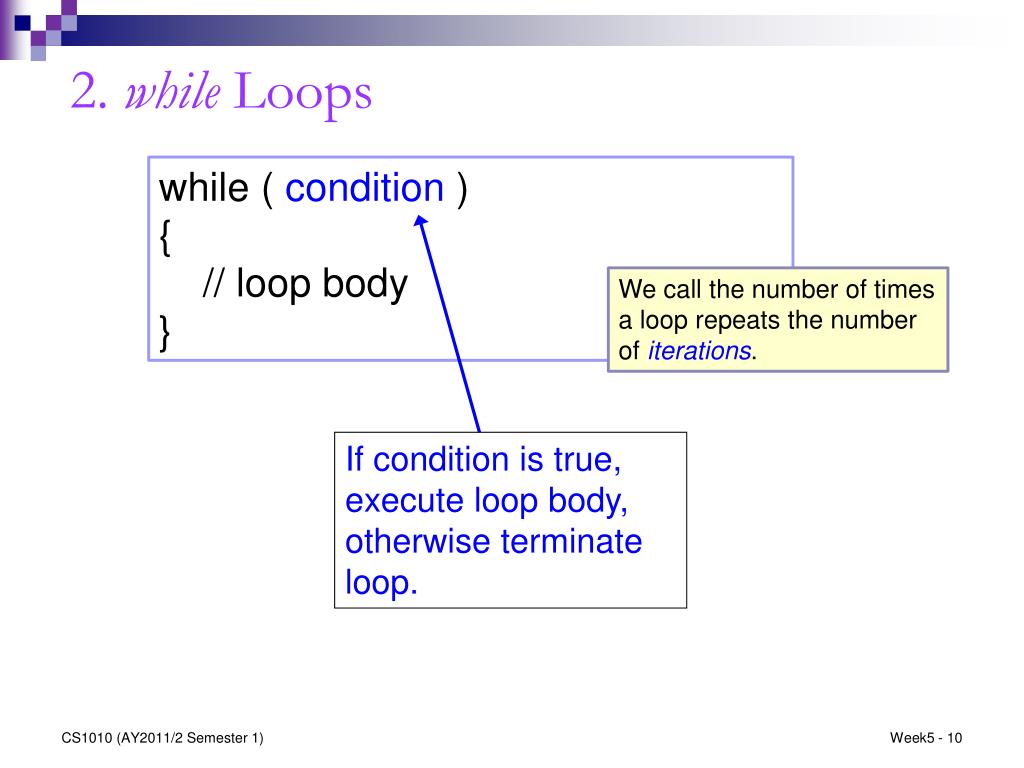 2. while Loops

while ( condition )
{
// loop body
}

We call the number of times a loop repeats the number of iterations.

If condition is true, execute loop body, otherwise terminate loop.

CS1010 (AY2011/2 Semester 1)

Week5 - 10